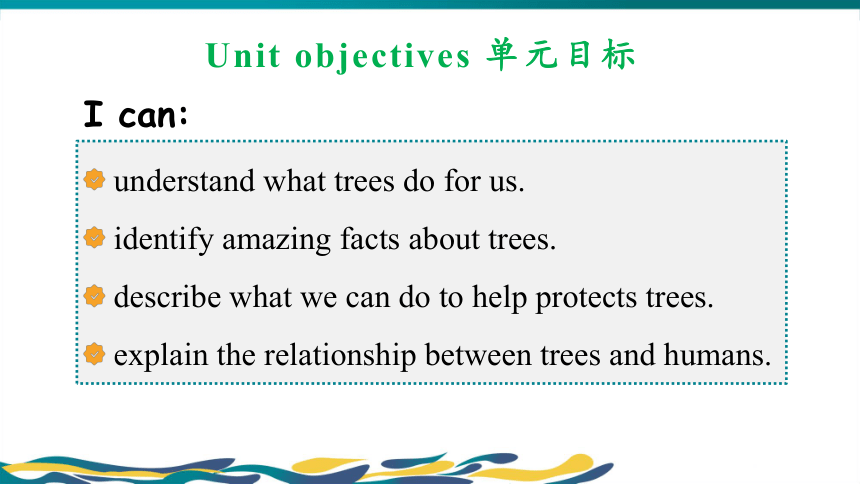 Unit objectives 单元目标

I can:

understand what trees do for us.

identify amazing facts about trees.

describe what we can do to help protects trees.

explain the relationship between trees and humans.